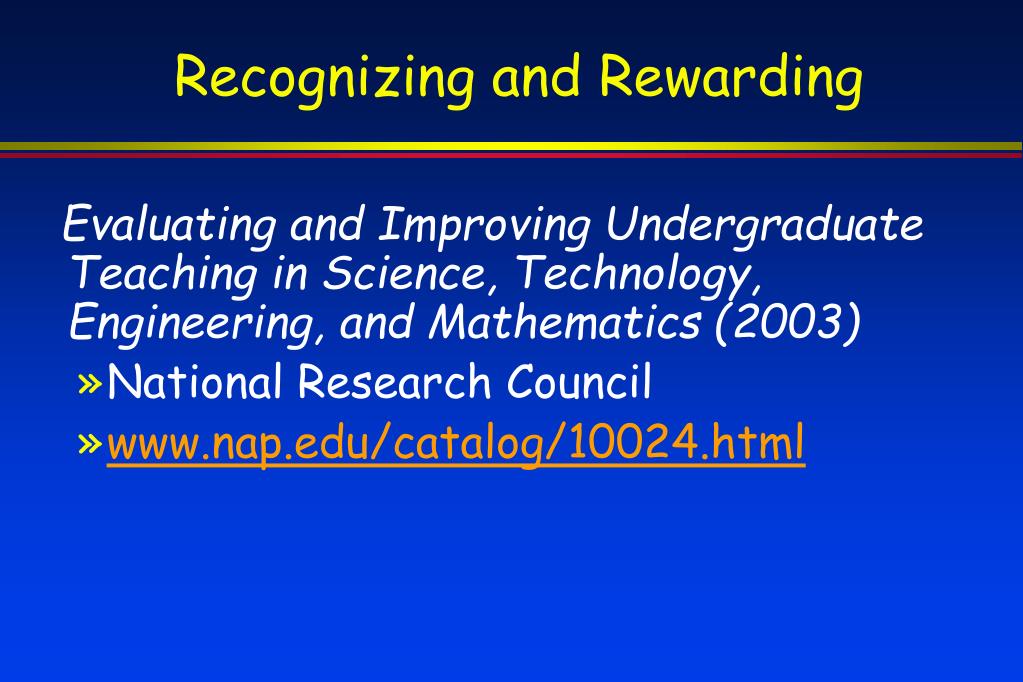 Recognizing and Rewarding

Evaluating and Improving Undergraduate Teaching in Science, Technology, Engineering, and Mathematics (2003)

» National Research Council

» www.nap.edu/catalog/10024.html